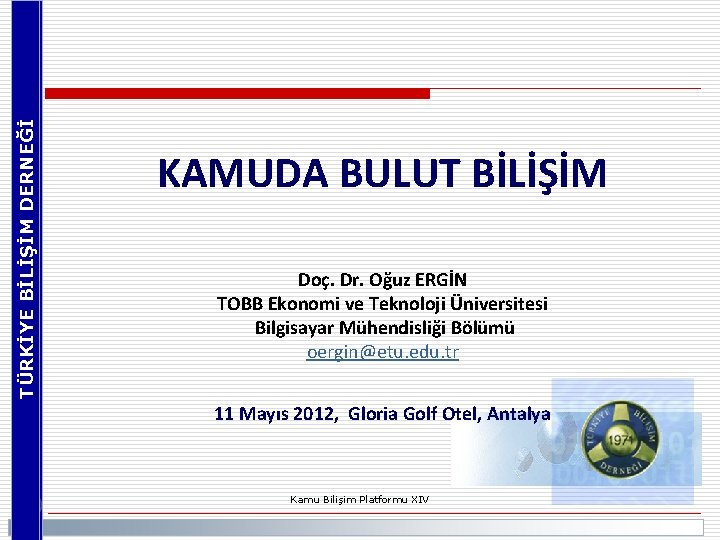 TÜRKİYE BİLİŞİM DERNEĞİ

KAMUDA BULUT BİLİŞİM

Doç. Dr. Oğuz ERGİN
TOBB Ekonomi ve Teknoloji Üniversitesi
Bilgisayar Mühendisliği Bölümü
oergin@etu.edu.tr

11 Mayıs 2012, Gloria Golf Otel, Antalya

TÜRKİYE BİLİŞİM DERNEĞİ 1971

Kamu Bilişim Platformu XIV